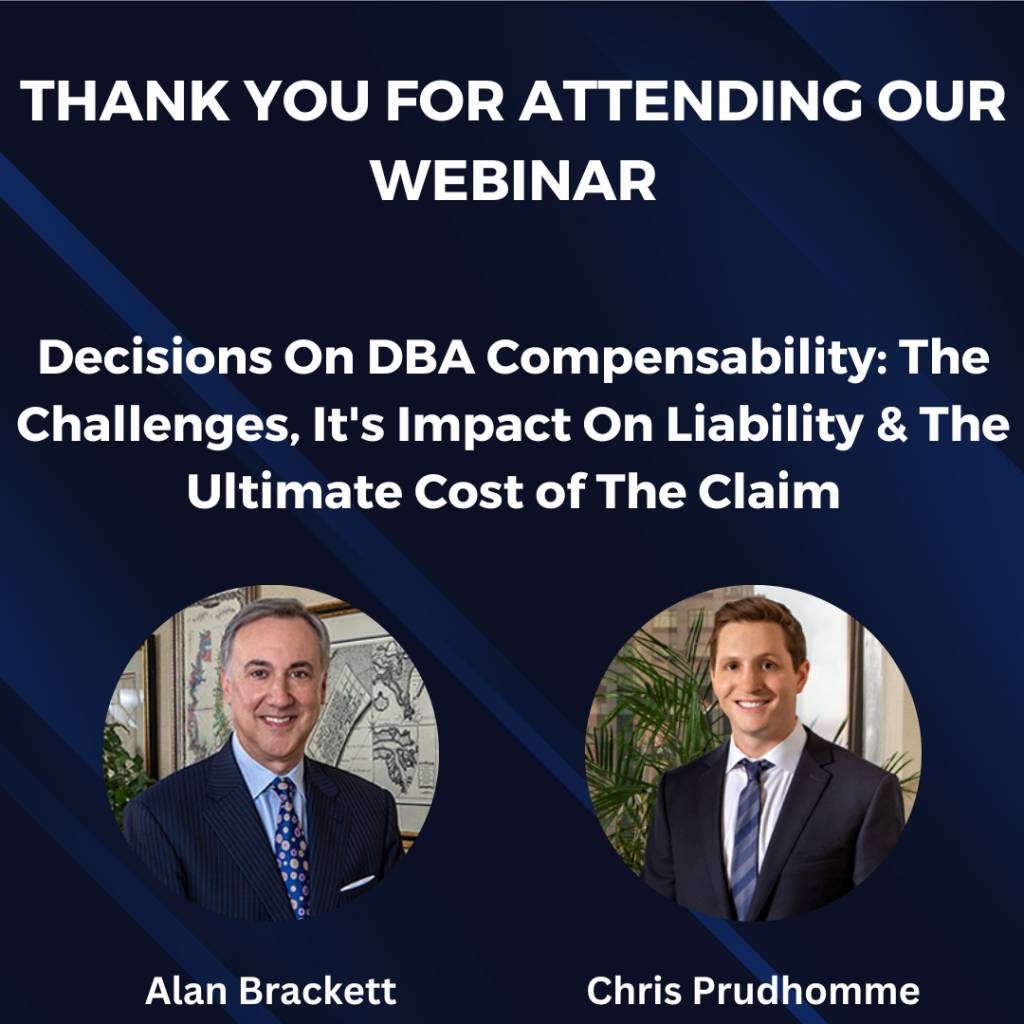 THANK YOU FOR ATTENDING OUR WEBINAR

Decisions On DBA Compensability: The Challenges, It's Impact On Liability & The Ultimate Cost of The Claim

Alan Brackett

Chris Prudhomme